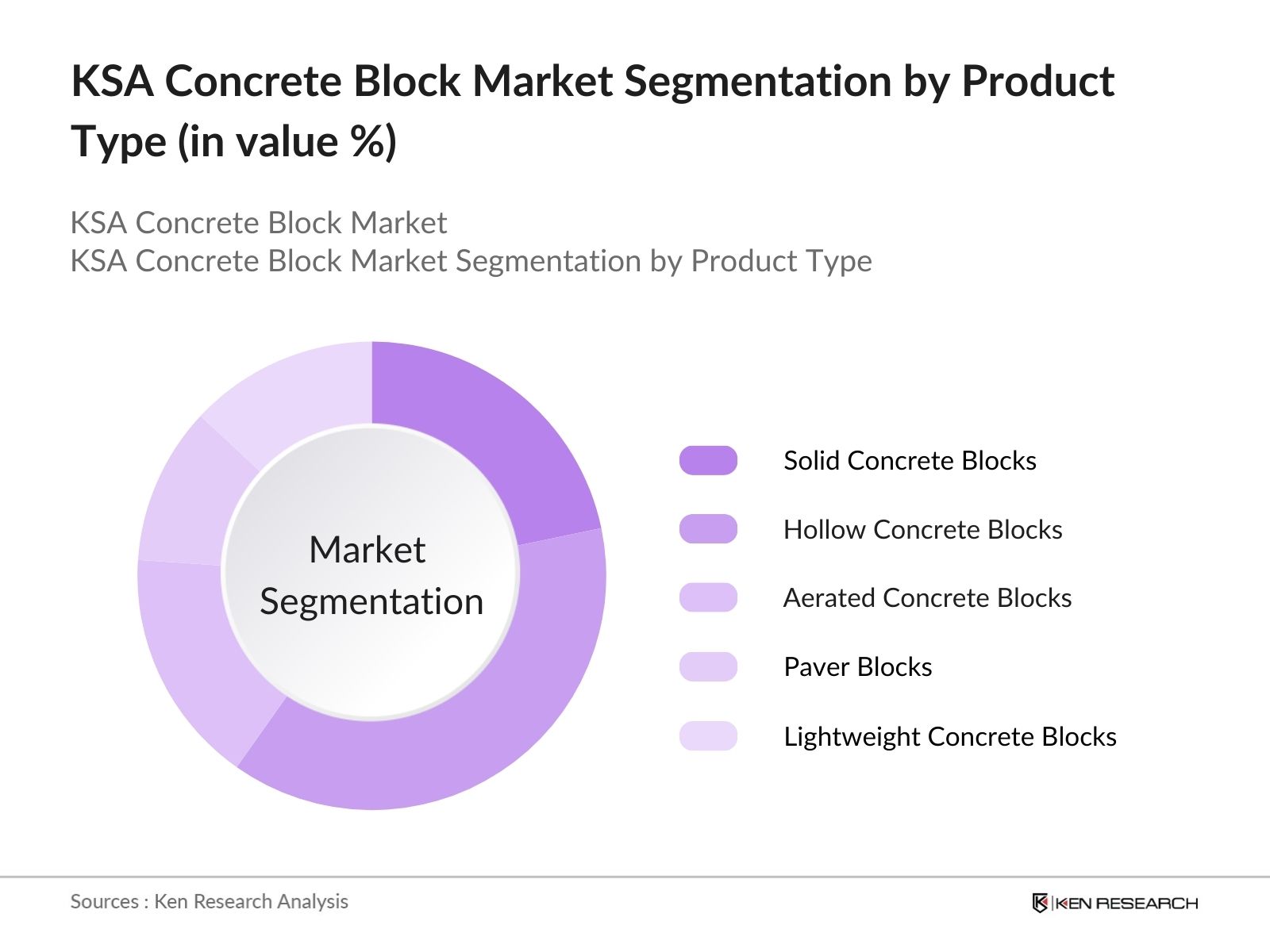 KSA Concrete Block Market Segmentation by Product Type (in value %)

KSA Concrete Block Market
KSA Concrete Block Market Segmentation by Product Type

Market Segmentation

Solid Concrete Blocks
Hollow Concrete Blocks
Aerated Concrete Blocks
Paver Blocks
Lightweight Concrete Blocks

Sources : Ken Research Analysis

KEN RESEARCH